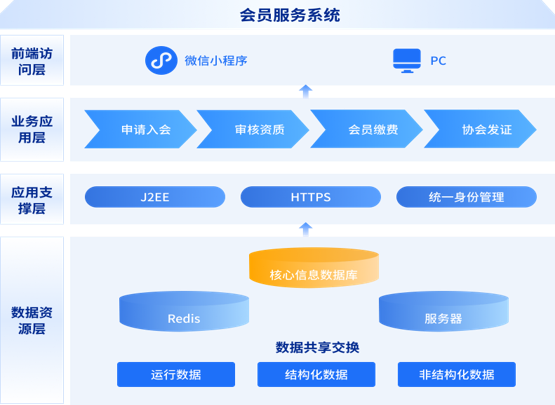 会员服务系统

前端访问层

微信小程序

PC

业务应用层

申请入会

审核资质

会员缴费

协会发证

应用支撑层

J2EE

HTTPS

统一身份管理

数据资源层

核心信息数据库

Redis

服务器

数据共享交换

运行数据

结构化数据

非结构化数据